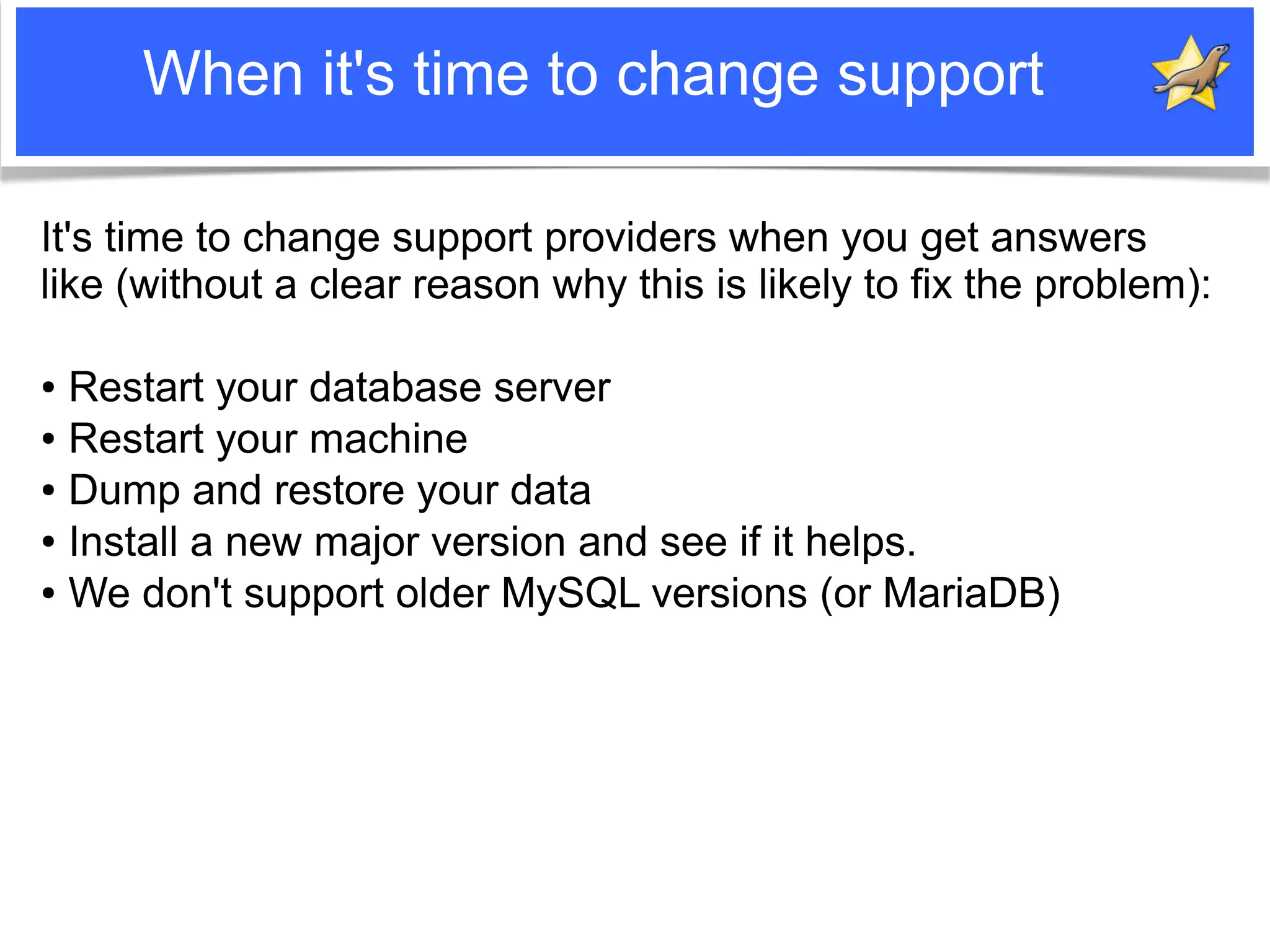 When it's time to change support

It's time to change support providers when you get answers like (without a clear reason why this is likely to fix the problem):

• Restart your database server
• Restart your machine
• Dump and restore your data
• Install a new major version and see if it helps.
• We don't support older MySQL versions (or MariaDB)